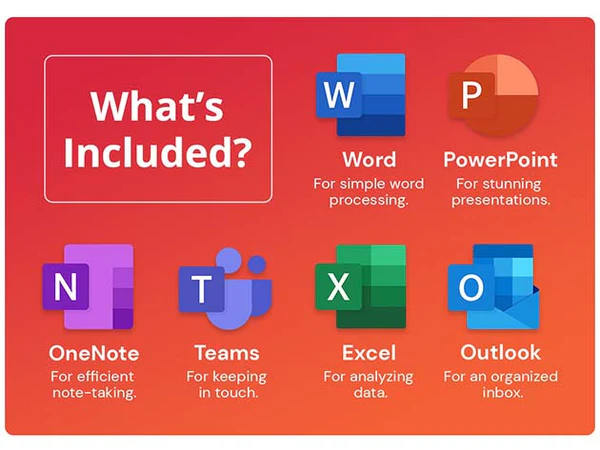 What's Included?

W

Word

For simple word processing.

P

PowerPoint

For stunning presentations.

N

OneNote

For efficient note-taking.

T

Teams

For keeping in touch.

X

Excel

For analyzing data.

O

Outlook

For an organized inbox.